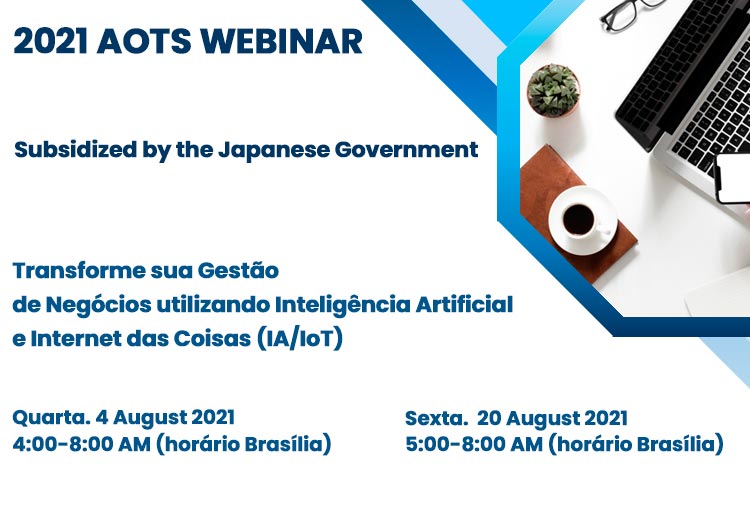 2021 AOTS WEBINAR

Subsidized by the Japanese Government

Transforme sua Gestão de Negócios utilizando Inteligência Artificial e Internet das Coisas (IA/IoT)

Quarta. 4 August 2021
4:00-8:00 AM (horário Brasília)

Sexta. 20 August 2021
5:00-8:00 AM (horário Brasília)